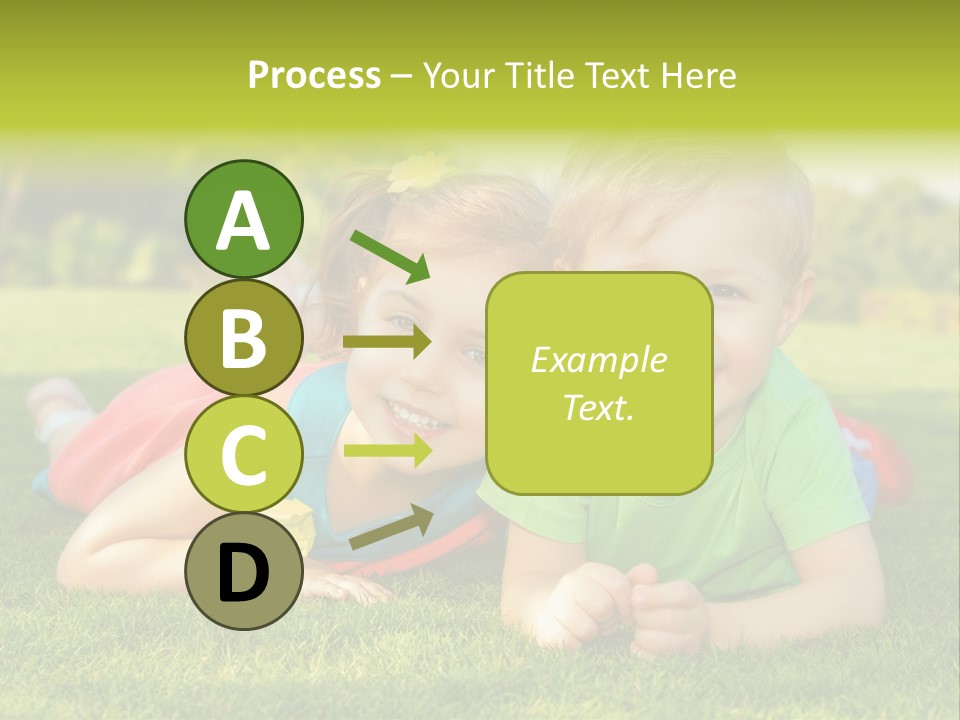 Process – Your Title Text Here

A

B

C

D

Example Text.